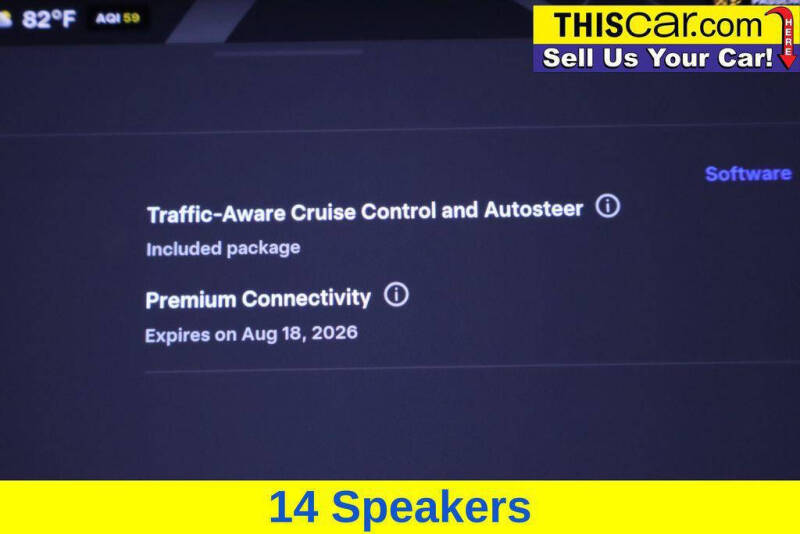 82°F AQI 59

THIScar.com HERE
Sell Us Your Car!

Software

Traffic-Aware Cruise Control and Autosteer

Included package

Premium Connectivity

Expires on Aug 18, 2026

14 Speakers